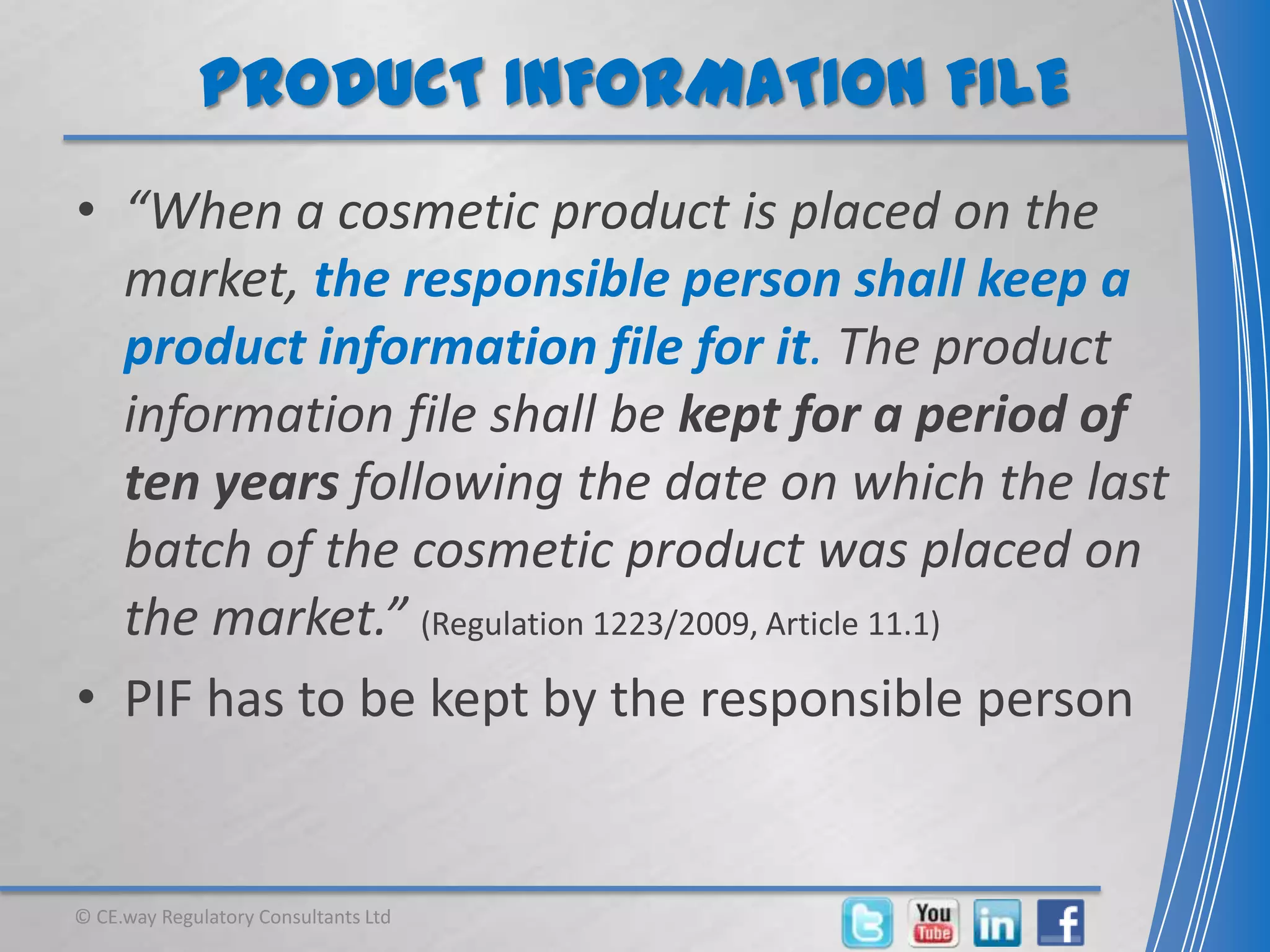 PRODUCT INFORMATION FILE

• “When a cosmetic product is placed on the market, the responsible person shall keep a product information file for it. The product information file shall be kept for a period of ten years following the date on which the last batch of the cosmetic product was placed on the market.” (Regulation 1223/2009, Article 11.1)

• PIF has to be kept by the responsible person

© CE.way Regulatory Consultants Ltd

You Tube in f